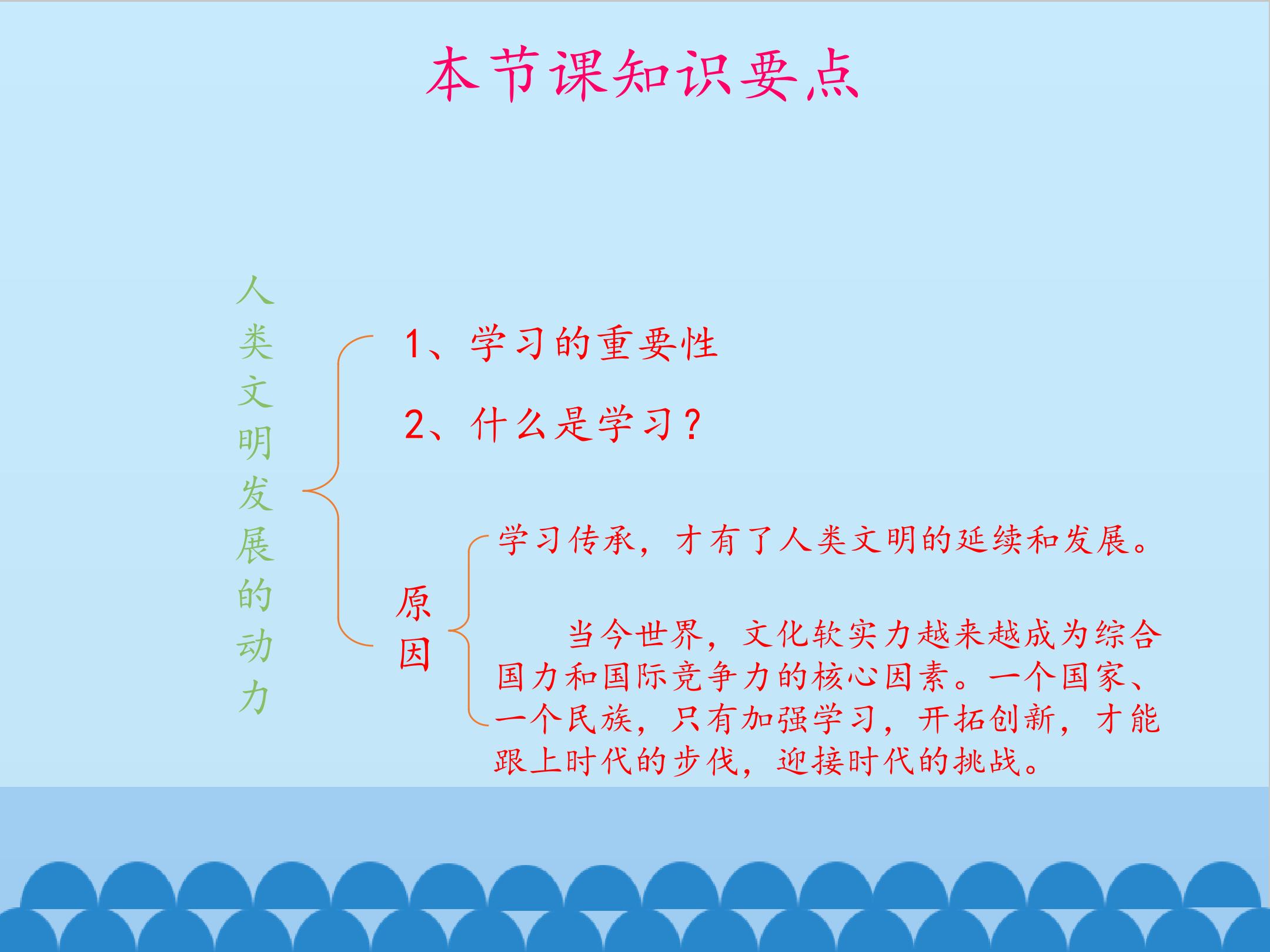 本节课知识要点

人类文明发展的动力

1、学习的重要性

2、什么是学习？

原因

学习传承，才有了人类文明的延续和发展。

当今世界，文化软实力越来越成为综合国力和国际竞争力的核心因素。一个国家、一个民族，只有加强学习，开拓创新，才能跟上时代的步伐，迎接时代的挑战。